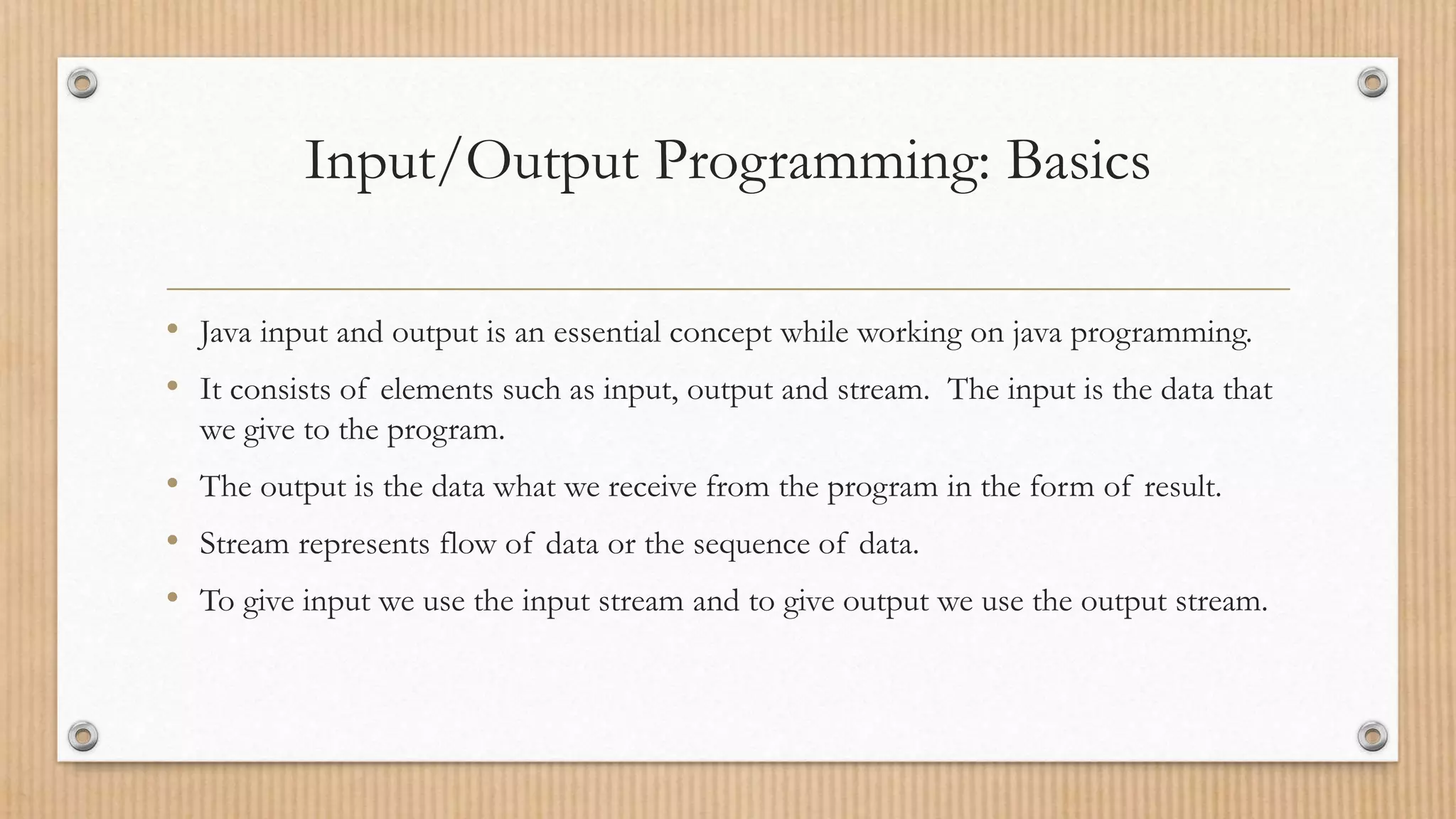 Input/Output Programming: Basics

• Java input and output is an essential concept while working on java programming.
• It consists of elements such as input, output and stream. The input is the data that we give to the program.
• The output is the data what we receive from the program in the form of result.
• Stream represents flow of data or the sequence of data.
• To give input we use the input stream and to give output we use the output stream.